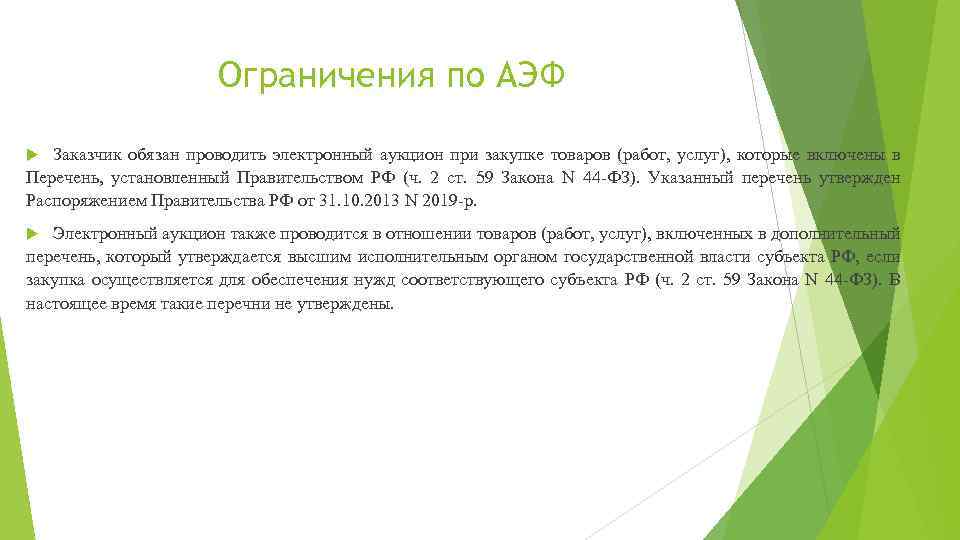 Ограничения по АЭФ

Заказчик обязан проводить электронный аукцион при закупке товаров (работ, услуг), которые включены в Перечень, установленный Правительством РФ (ч. 2 ст. 59 Закона N 44-ФЗ). Указанный перечень утвержден Распоряжением Правительства РФ от 31.10.2013 N 2019-р.

Электронный аукцион также проводится в отношении товаров (работ, услуг), включенных в дополнительный перечень, который утверждается высшим исполнительным органом государственной власти субъекта РФ, если закупка осуществляется для обеспечения нужд соответствующего субъекта РФ (ч. 2 ст. 59 Закона N 44-ФЗ). В настоящее время такие перечни не утверждены.